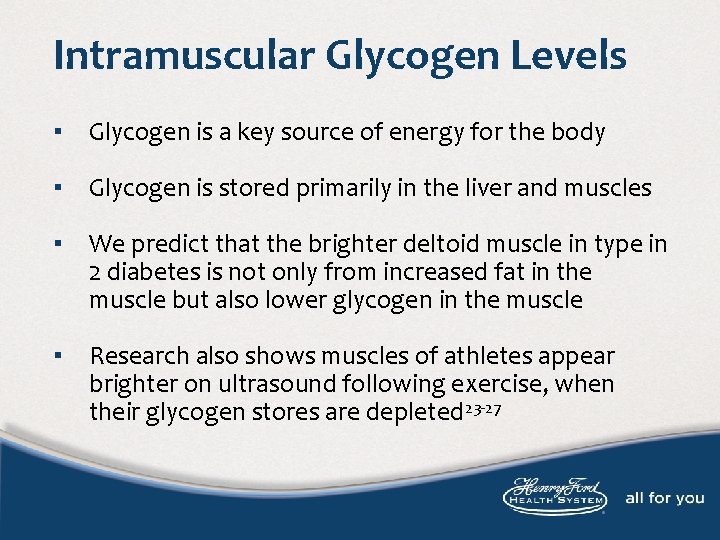 Intramuscular Glycogen Levels

▪ Glycogen is a key source of energy for the body

▪ Glycogen is stored primarily in the liver and muscles

▪ We predict that the brighter deltoid muscle in type in 2 diabetes is not only from increased fat in the muscle but also lower glycogen in the muscle

▪ Research also shows muscles of athletes appear brighter on ultrasound following exercise, when their glycogen stores are depleted$^{23-27}$

Henry Ford HEALTH SYSTEM all for you